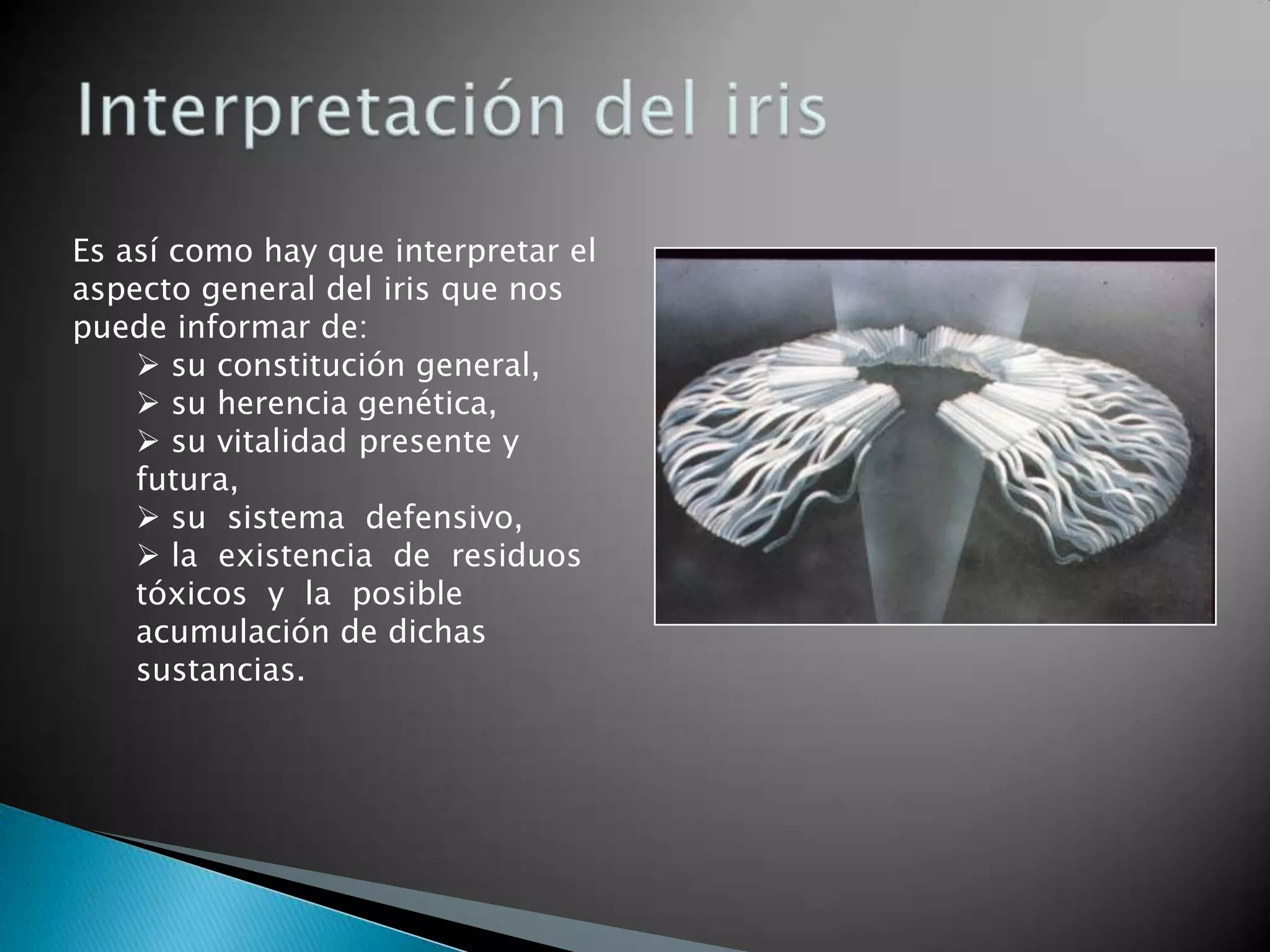 Interpretación del iris

Es así como hay que interpretar el aspecto general del iris que nos puede informar de:

➢ su constitución general,
➢ su herencia genética,
➢ su vitalidad presente y futura,
➢ su sistema defensivo,
➢ la existencia de residuos tóxicos y la posible acumulación de dichas sustancias.